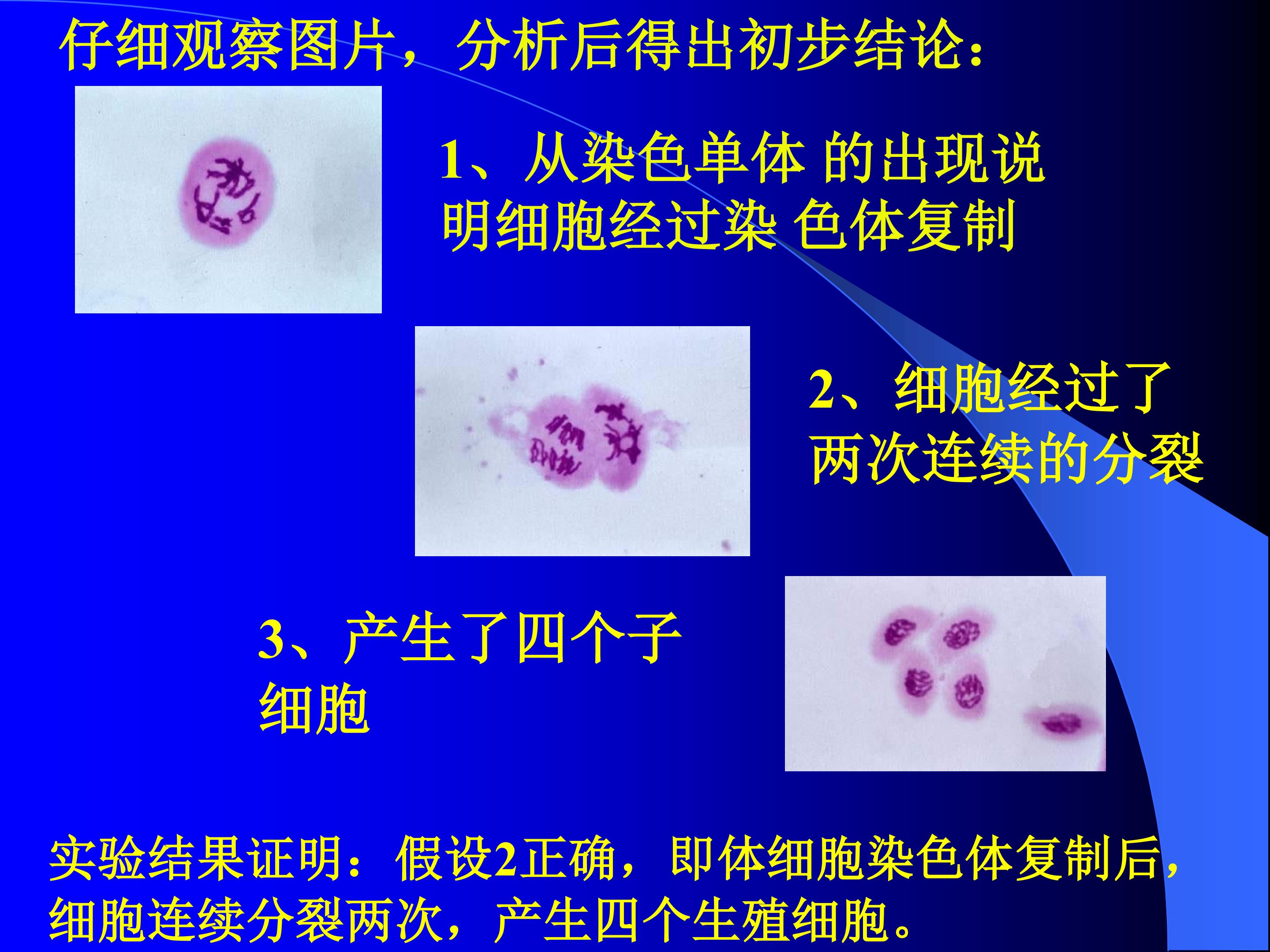 仔细观察图片，分析后得出初步结论：

1、从染色单体 的出现说明细胞经过染 色体复制

2、细胞经过了两次连续的分裂

3、产生了四个子细胞

实验结果证明：假设2正确，即体细胞染色体复制后，细胞连续分裂两次，产生四个生殖细胞。